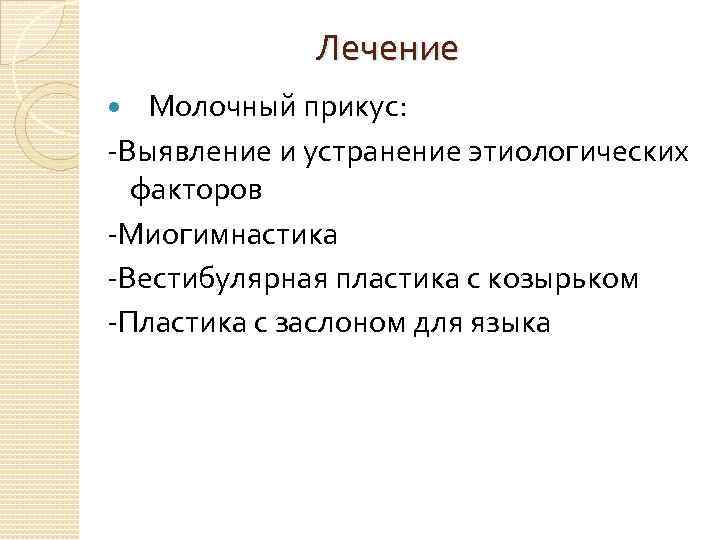 Лечение

Молочный прикус:

-Выявление и устранение этиологических факторов

-Миогимнастика

-Вестибулярная пластика с козырьком

-Пластика с заслоном для языка